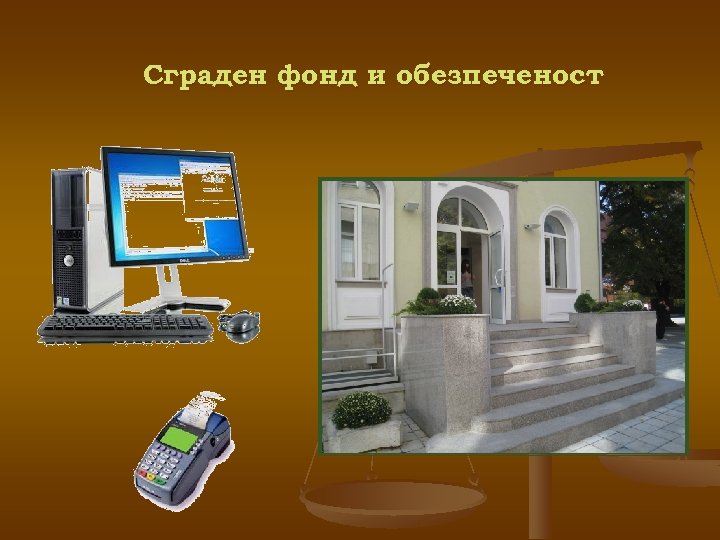 Сграден фонд и обезпеченост